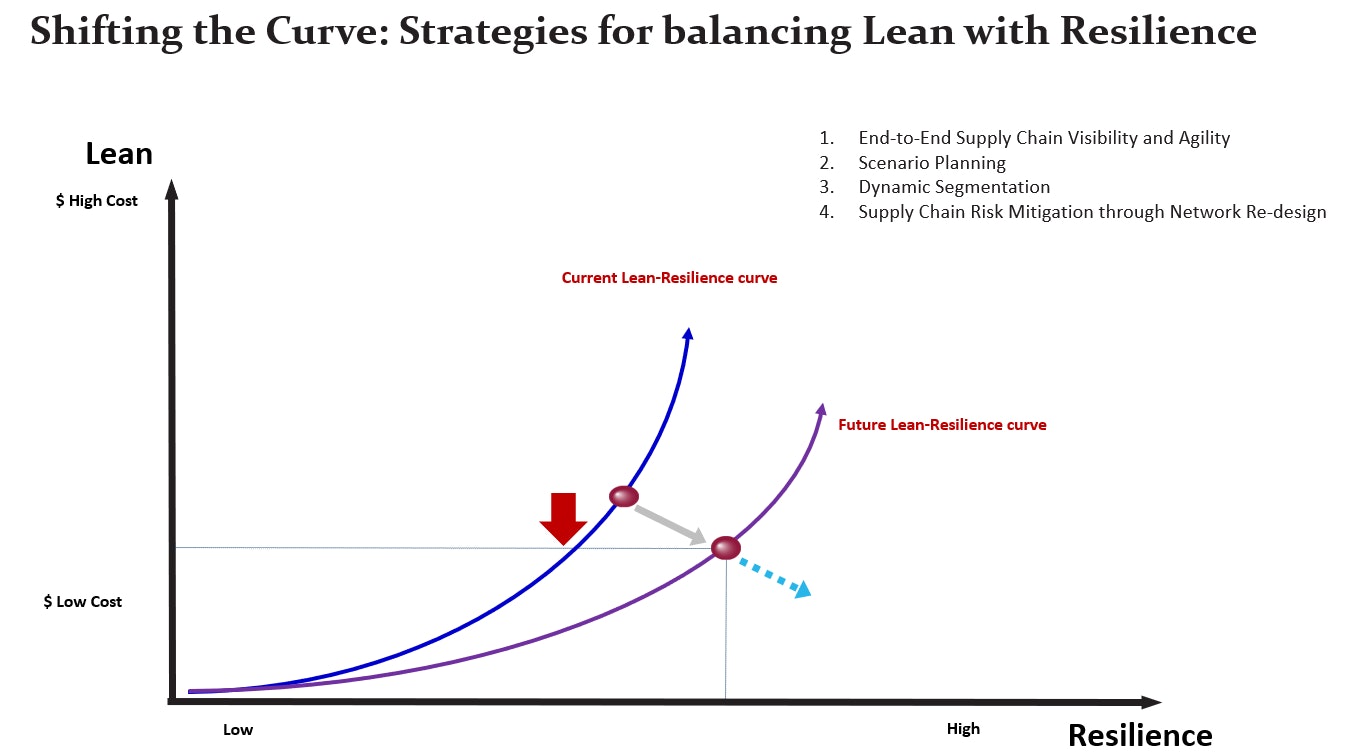 Shifting the Curve: Strategies for balancing Lean with Resilience

1. End-to-End Supply Chain Visibility and Agility
2. Scenario Planning
3. Dynamic Segmentation
4. Supply Chain Risk Mitigation through Network Re-design

Lean

$ High Cost

Current Lean-Resilience curve

Future Lean-Resilience curve

$ Low Cost

Low

High

Resilience